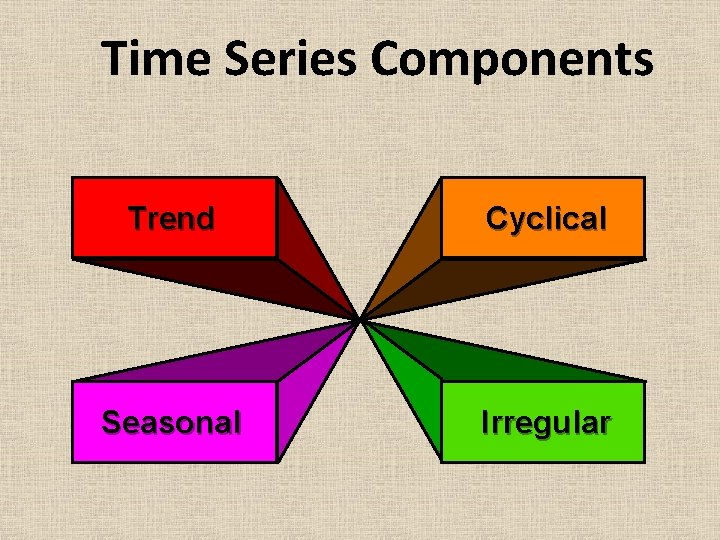 Time Series Components

Trend

Cyclical

Seasonal

Irregular